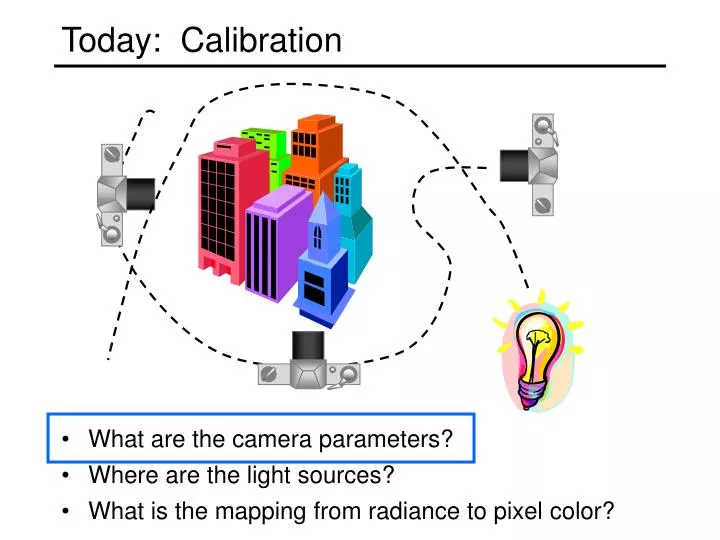 Today: Calibration

• What are the camera parameters?
• Where are the light sources?
• What is the mapping from radiance to pixel color?